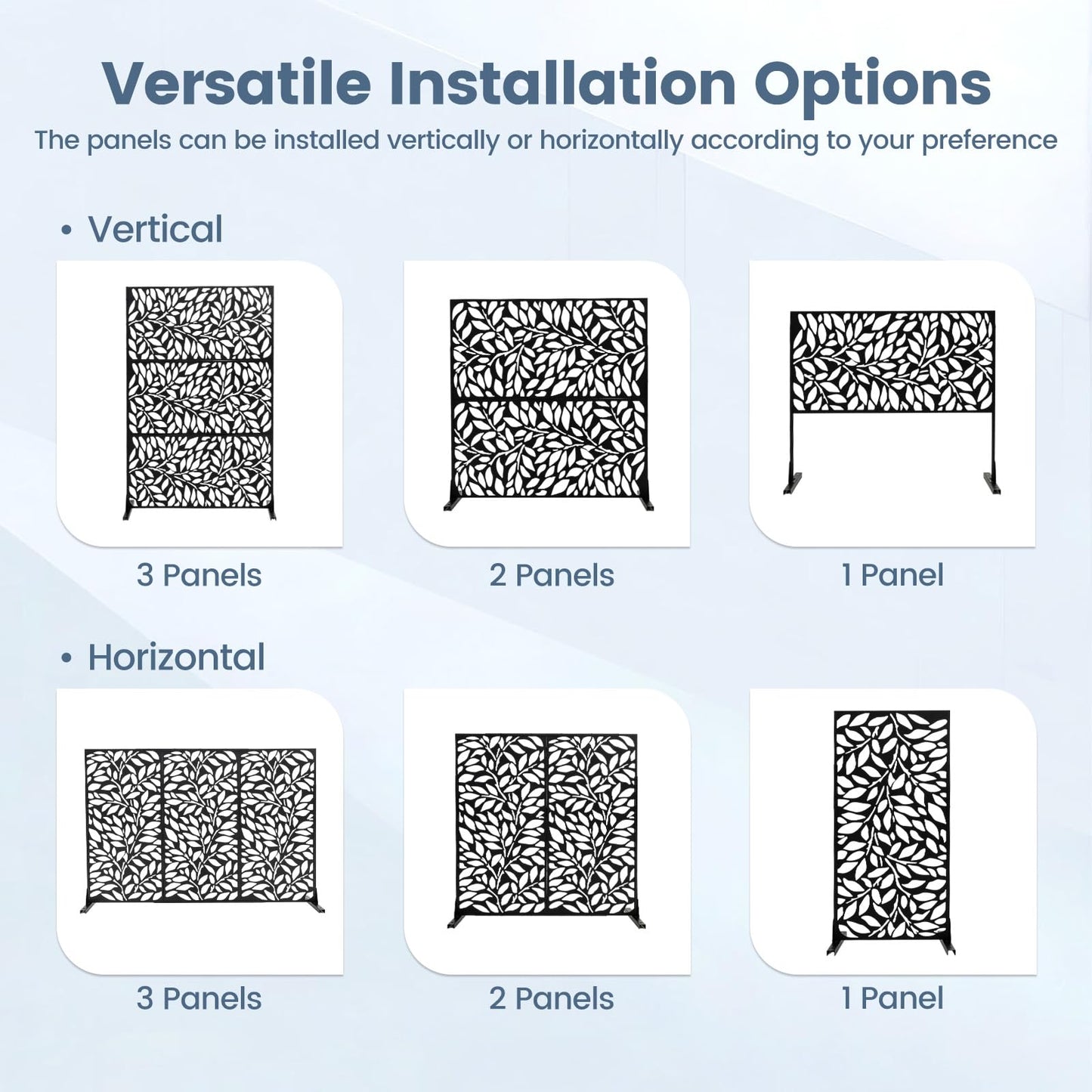 Versatile Installation Options
The panels can be installed vertically or horizontally according to your preference

• Vertical

3 Panels

2 Panels

1 Panel

• Horizontal

3 Panels

2 Panels

1 Panel